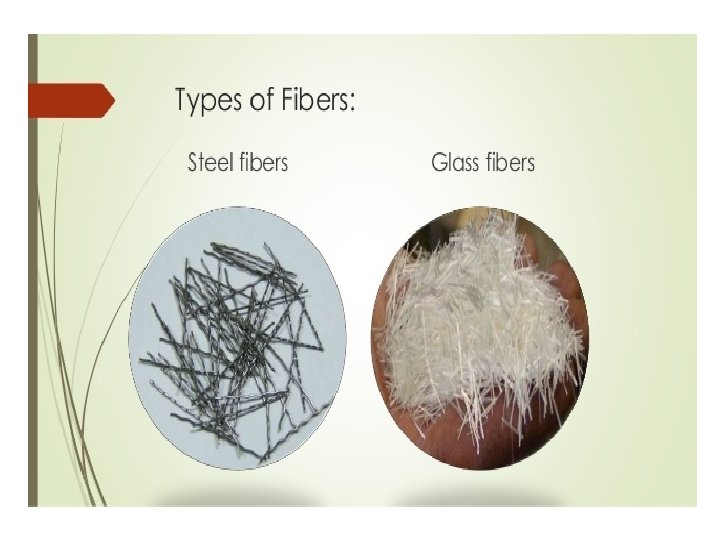 Types of Fibers:

Steel fibers

Glass fibers